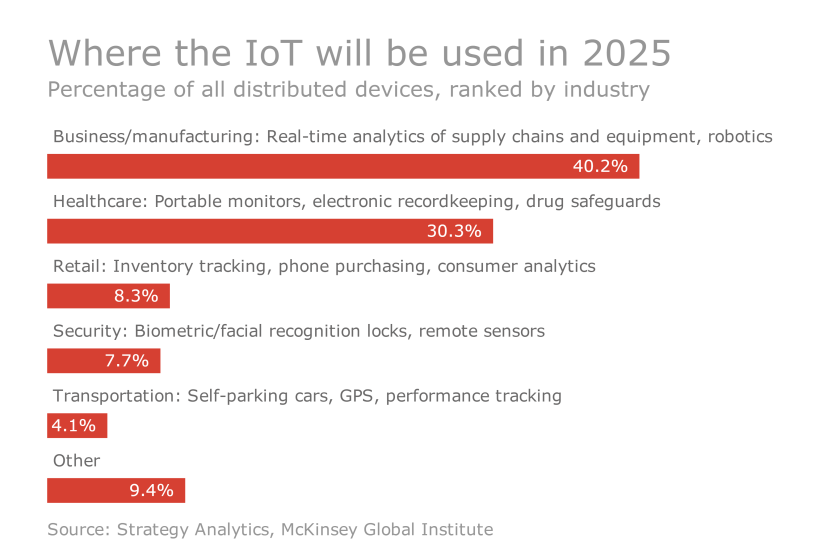 Where the IoT will be used in 2025
Percentage of all distributed devices, ranked by industry

Business/manufacturing: Real-time analytics of supply chains and equipment, robotics
40.2%

Healthcare: Portable monitors, electronic recordkeeping, drug safeguards
30.3%

Retail: Inventory tracking, phone purchasing, consumer analytics
8.3%

Security: Biometric/facial recognition locks, remote sensors
7.7%

Transportation: Self-parking cars, GPS, performance tracking
4.1%

Other
9.4%

Source: Strategy Analytics, McKinsey Global Institute